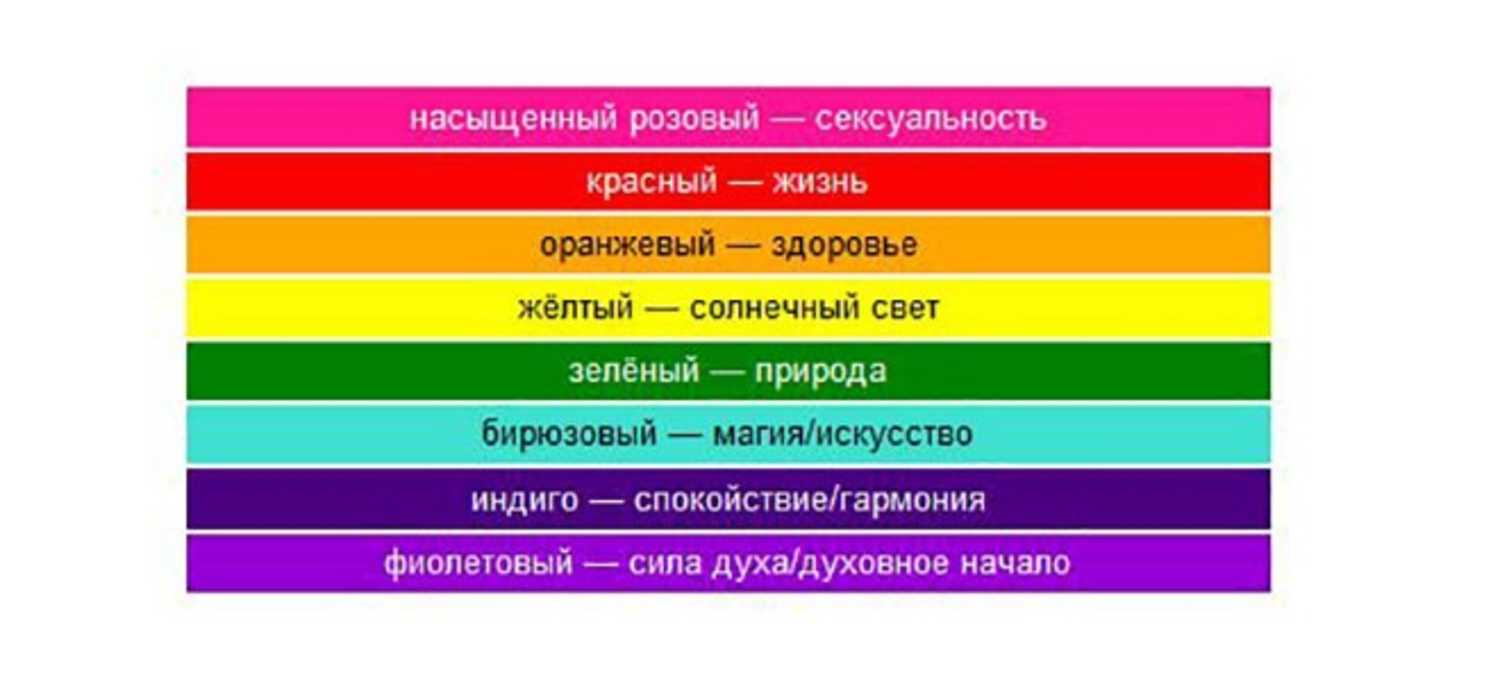 насыщенный розовый — сексуальность

красный — жизнь

оранжевый — здоровье

жёлтый — солнечный свет

зелёный — природа

бирюзовый — магия/искусство

индиго — спокойствие/гармония

фиолетовый — сила духа/духовное начало